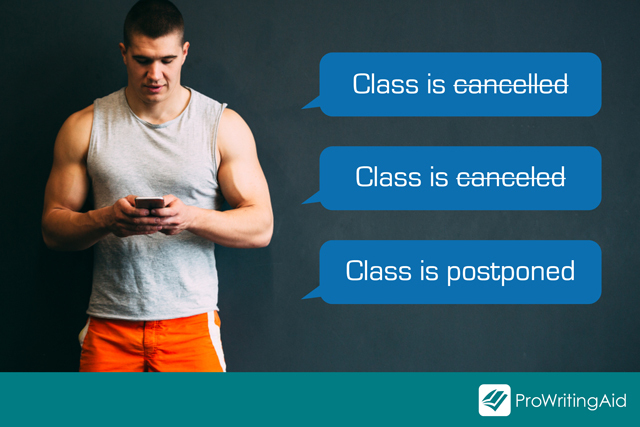 Class is ~~cancelled~~

Class is ~~canceled~~

Class is postponed

ProWritingAid